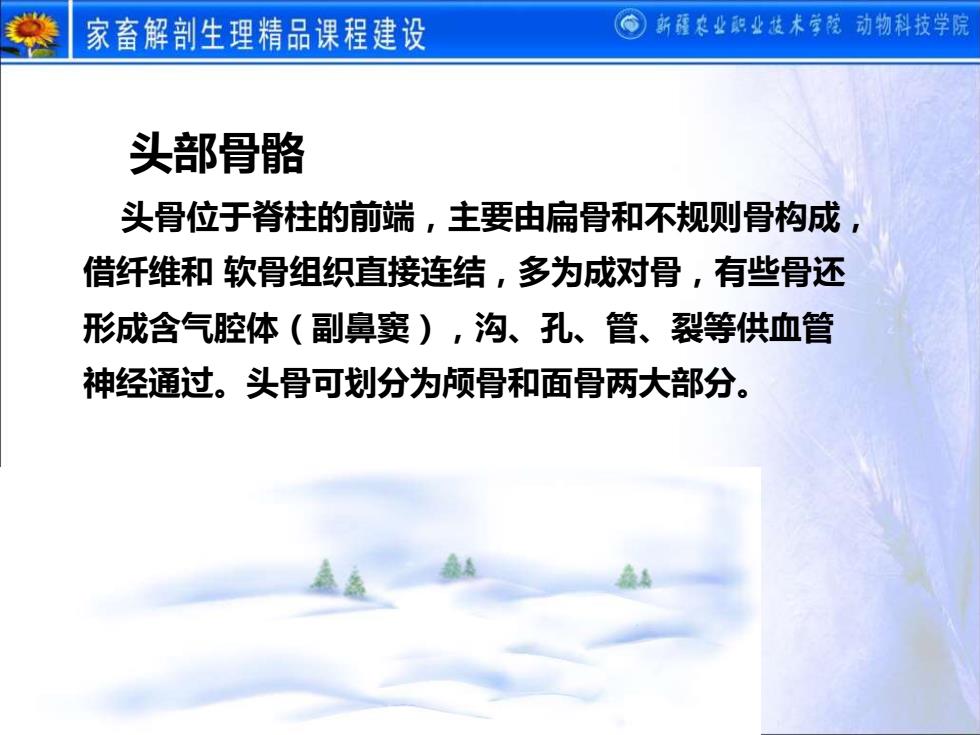 家畜解剖生理精品课程建设

新疆农业职业技术学院 动物科技学院

头部骨骼

头骨位于脊柱的前端，主要由扁骨和不规则骨构成，借纤维和 软骨组织直接连结，多为成对骨，有些骨还形成含气腔体（副鼻窦），沟、孔、管、裂等供血管神经通过。头骨可划分为颅骨和面骨两大部分。